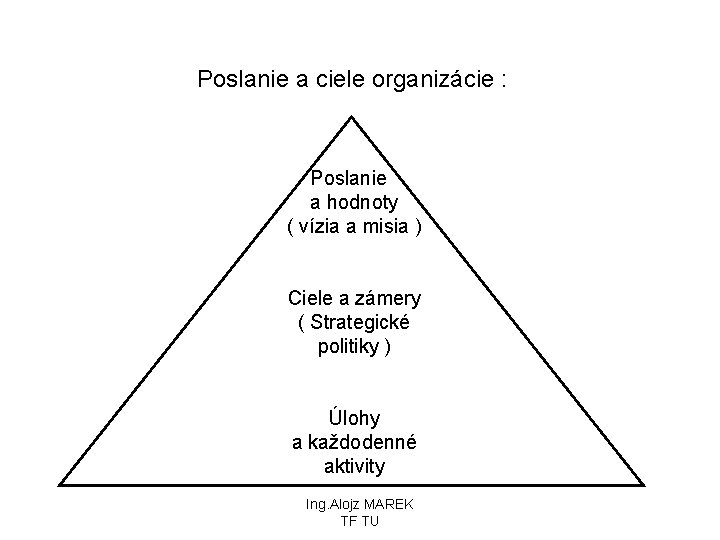 Poslanie a ciele organizácie :

Poslanie
a hodnoty
( vízia a misia )

Ciele a zámery
( Strategické
politiky )

Úlohy
a každodenné
aktivity

Ing.Alojz MAREK
TF TU